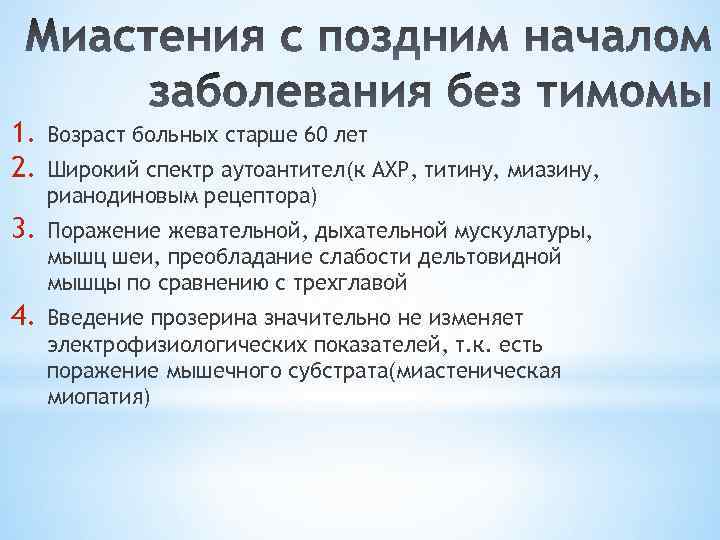 Миастения с поздним началом заболевания без тимомы

1. Возраст больных старше 60 лет
2. Широкий спектр аутоантител(к АХР, титину, миазину, рианодиновым рецептора)
3. Поражение жевательной, дыхательной мускулатуры, мышц шеи, преобладание слабости дельтовидной мышцы по сравнению с трехглавой
4. Введение прозерина значительно не изменяет электрофизиологических показателей, т.к. есть поражение мышечного субстрата(миастеническая миопатия)